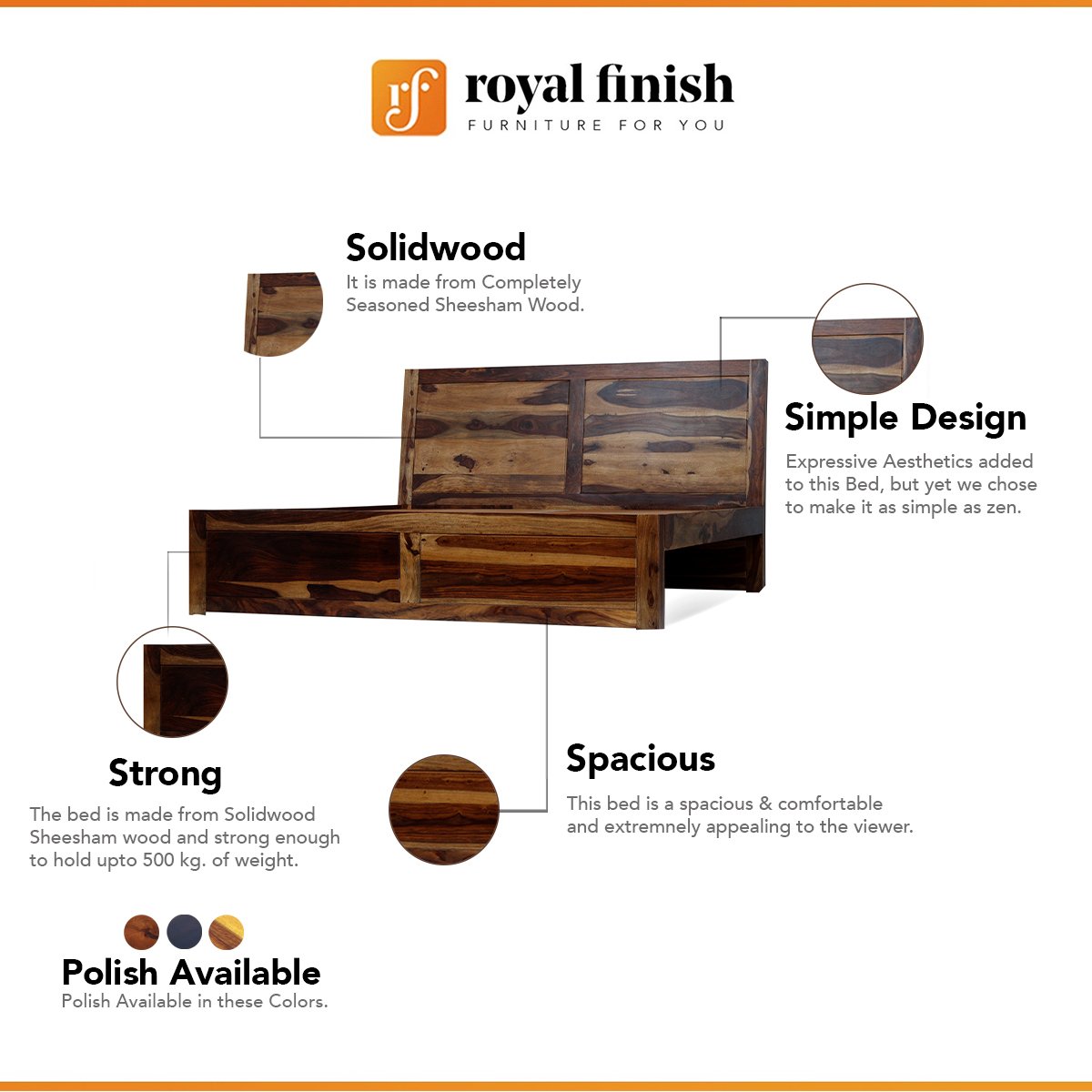 rf royal finish
FURNITURE FOR YOU

Solidwood
It is made from Completely Seasoned Sheesham Wood.

Simple Design
Expressive Aesthetics added to this Bed, but yet we chose to make it as simple as zen.

Strong
The bed is made from Solidwood Sheesham wood and strong enough to hold upto 500 kg. of weight.

Spacious
This bed is a spacious & comfortable and extremnely appealing to the viewer.

Polish Available
Polish Available in these Colors.